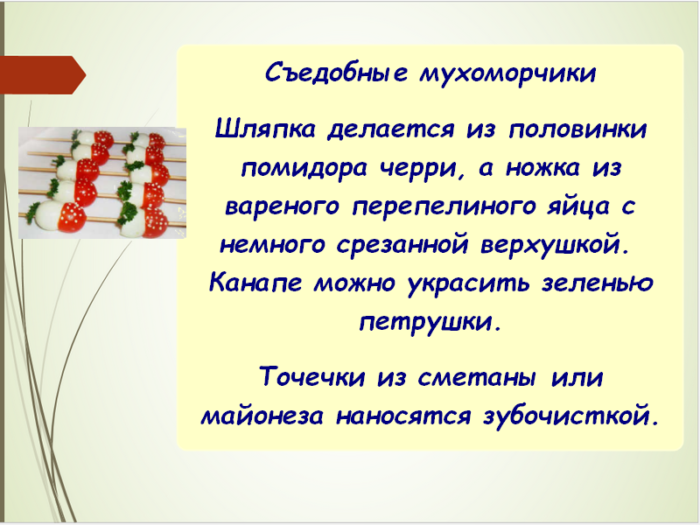 Съедобные мухоморчики

Шляпка делается из половинки помидора черри, а ножка из вареного перепелиного яйца с немного срезанной верхушкой. Канапе можно украсить зеленью петрушки.

Точечки из сметаны или майонеза наносятся зубочисткой.